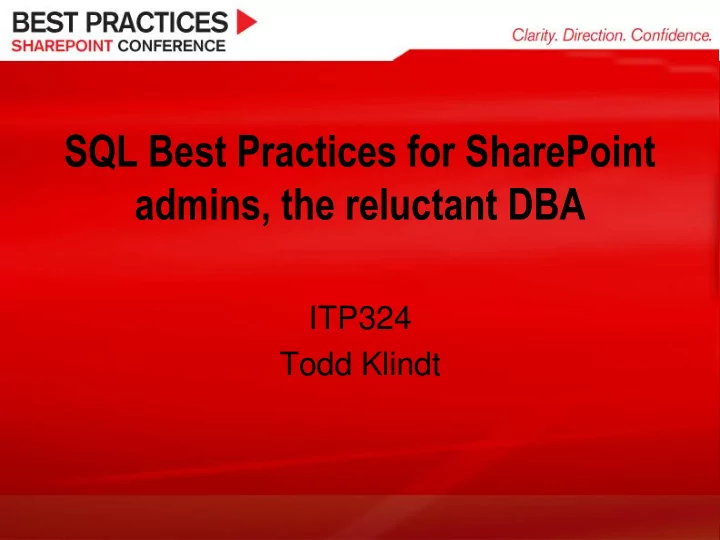 BEST PRACTICES
SHAREPOINT CONFERENCE

Clarity. Direction. Confidence.

SQL Best Practices for SharePoint admins, the reluctant DBA

ITP324
Todd Klindt